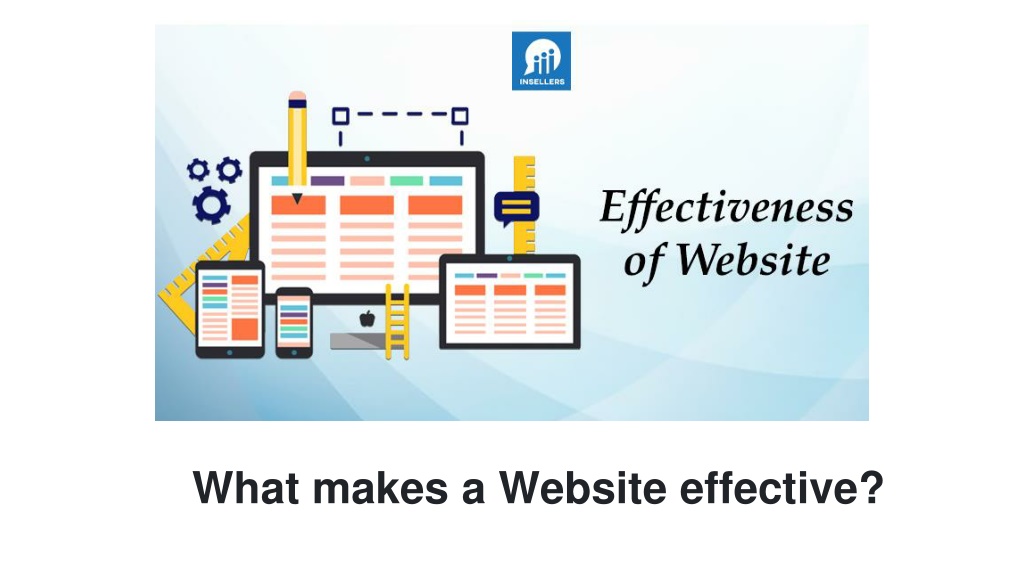 INSELLERS

Effectiveness of Website

What makes a Website effective?